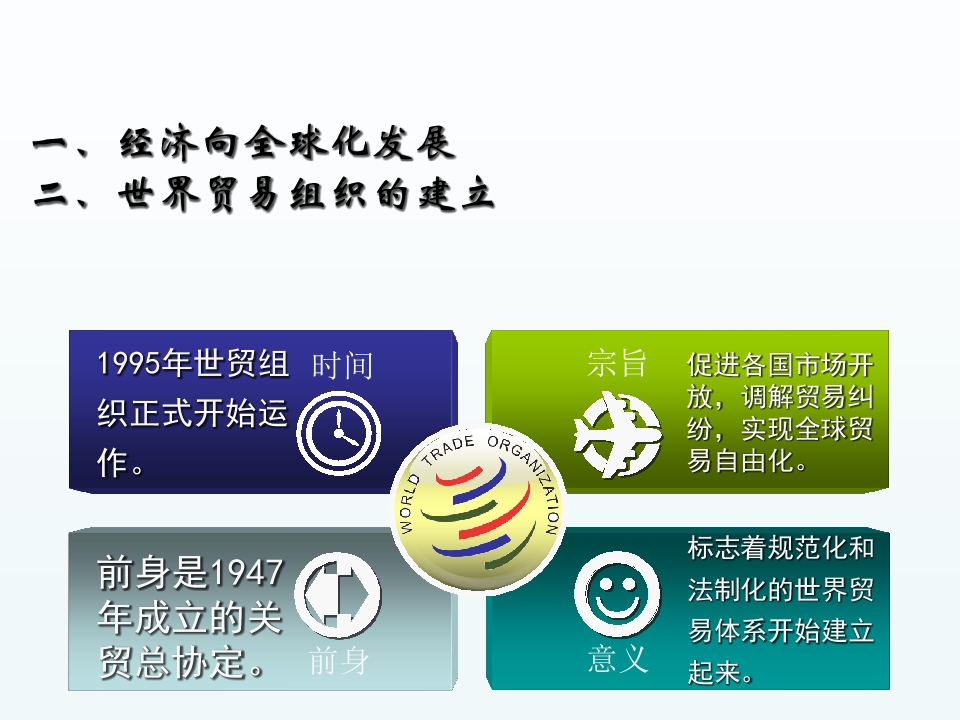 一、经济向全球化发展
二、世界贸易组织的建立

1995年世贸组织正式开始运作。

时间

宗旨

促进各国市场开放，调解贸易纠纷，实现全球贸易自由化。

WORLD TRADE ORGANIZATION

前身是1947年成立的关贸总协定。

前身

意义

标志着规范化和法制化的世界贸易体系开始建立起来。